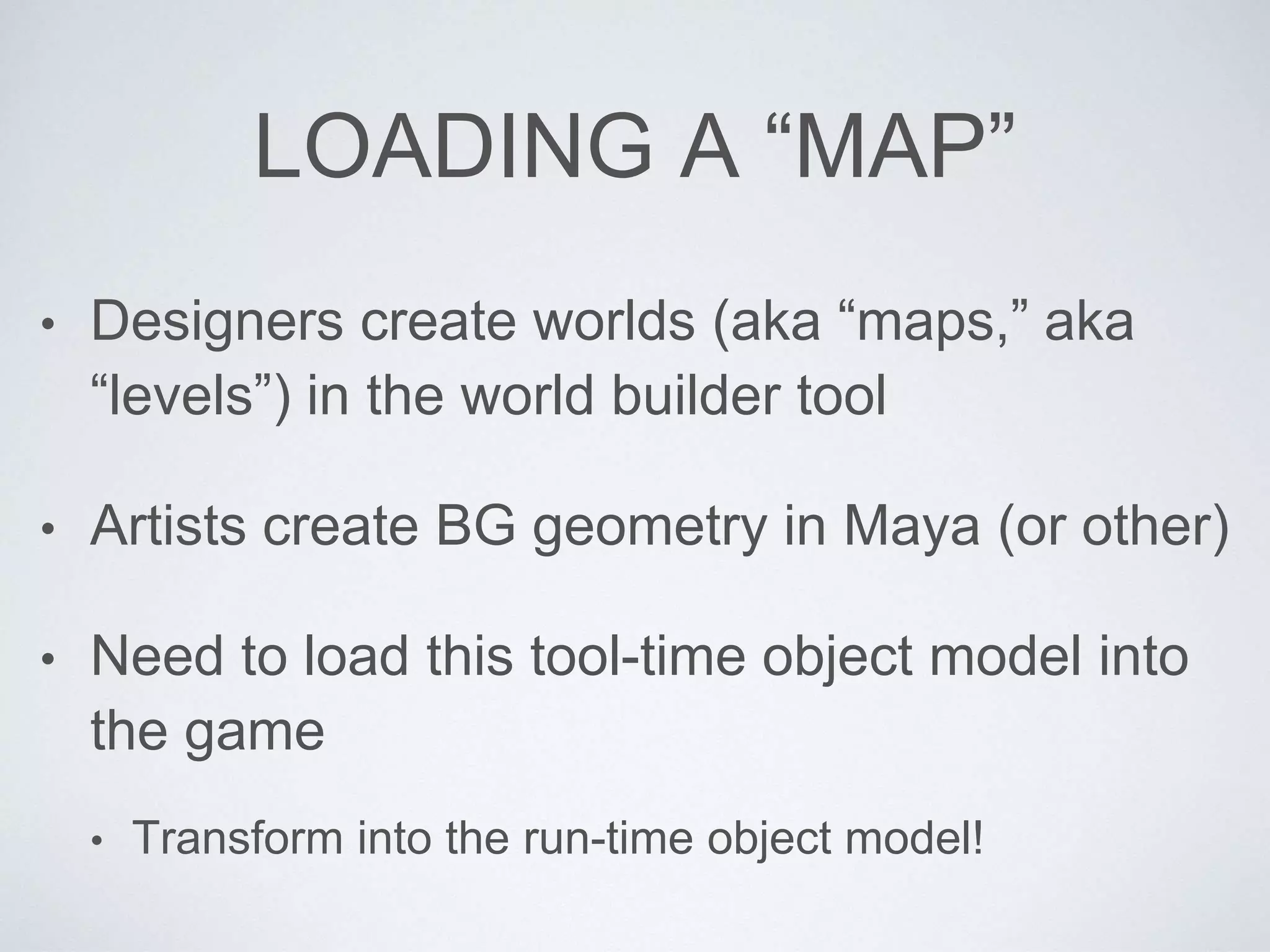 LOADING A “MAP”

• Designers create worlds (aka “maps,” aka “levels”) in the world builder tool

• Artists create BG geometry in Maya (or other)

• Need to load this tool-time object model into the game

• Transform into the run-time object model!